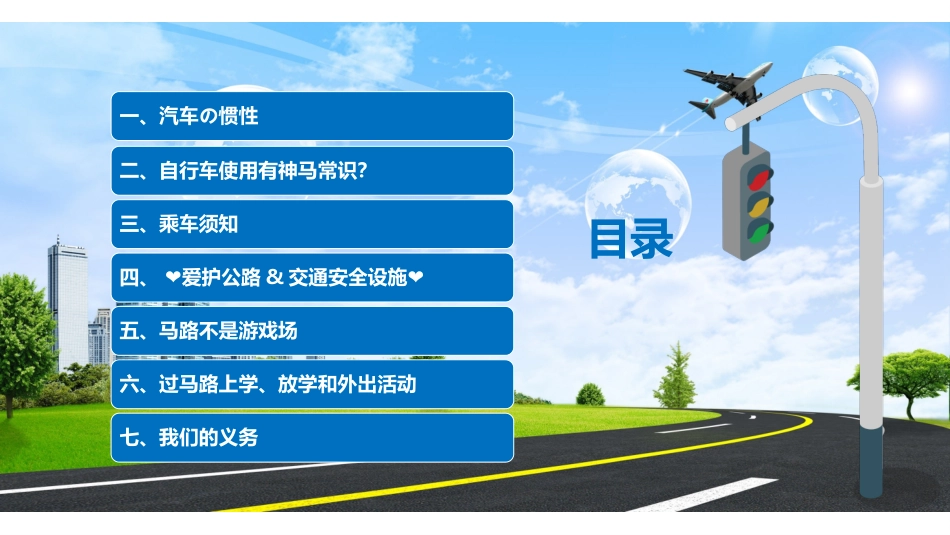 一、汽车の惯性

二、自行车使用有神马常识?

三、乘车须知

四、❤爱护公路 & 交通安全设施❤

五、马路不是游戏场

六、过马路上学、放学和外出活动

七、我们的义务

目录